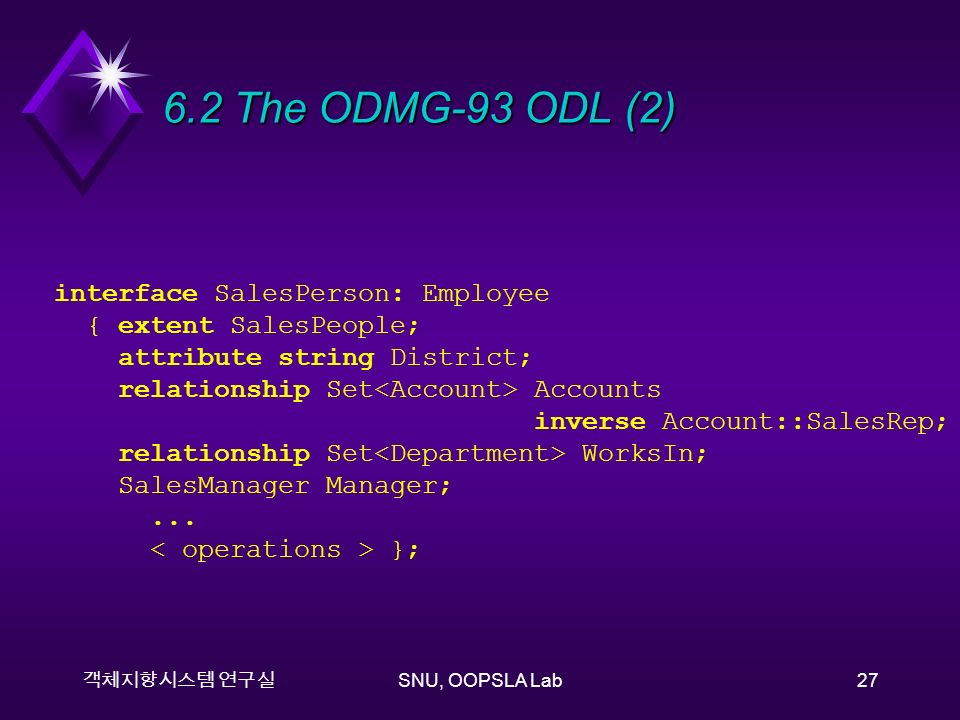 6.2 The ODMG-93 ODL (2)

interface SalesPerson: Employee
{ extent SalesPeople;
attribute string District;
relationship Set<Account> Accounts
inverse Account::SalesRep;
relationship Set<Department> WorksIn;
SalesManager Manager;
...
< operations > };

객체지향시스템 연구실

SNU, OOPSLA Lab

27